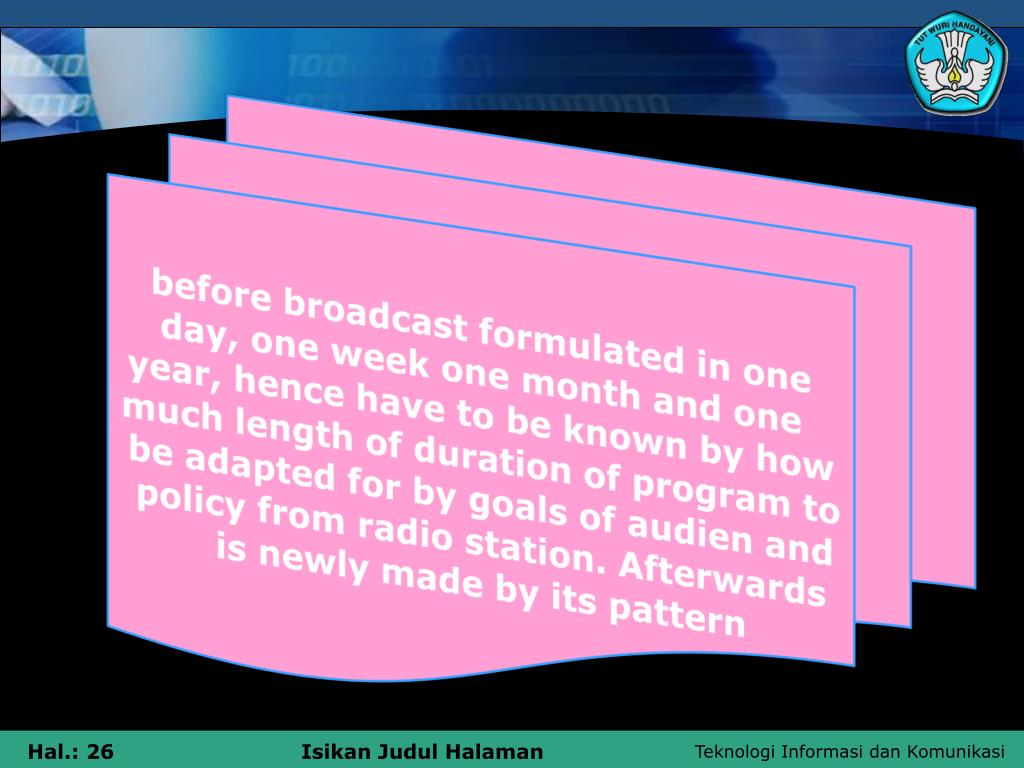 TUT WURI HANDAYANI

before broadcast formulated in one day, one week one month and one year, hence have to be known by how much length of duration of program to be adapted for by goals of audien and policy from radio station. Afterwards is newly made by its pattern

Hal.: 26

Isikan Judul Halaman

Teknologi Informasi dan Komunikasi